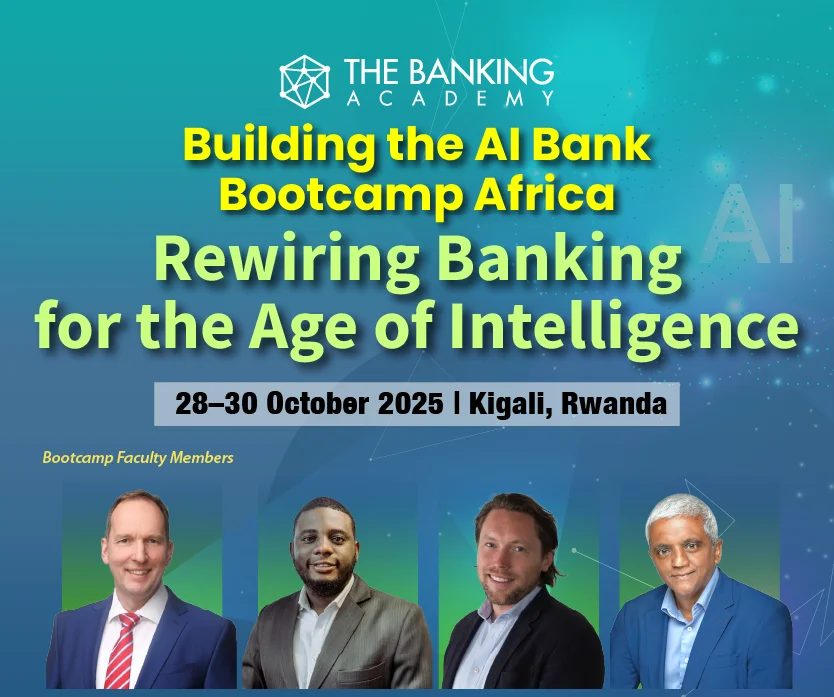 THE BANKING ACADEMY

Building the AI Bank Bootcamp Africa

Rewiring Banking for the Age of Intelligence

AI

28–30 October 2025 | Kigali, Rwanda

Bootcamp Faculty Members